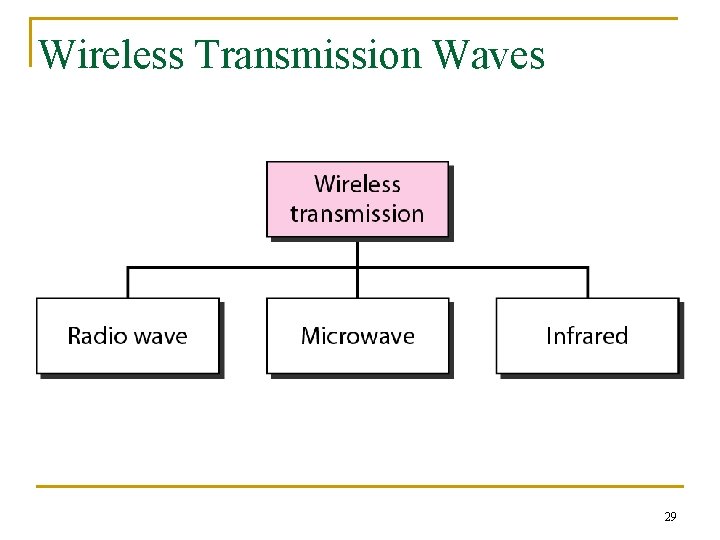 Wireless Transmission Waves

Wireless transmission

Radio wave

Microwave

Infrared

29